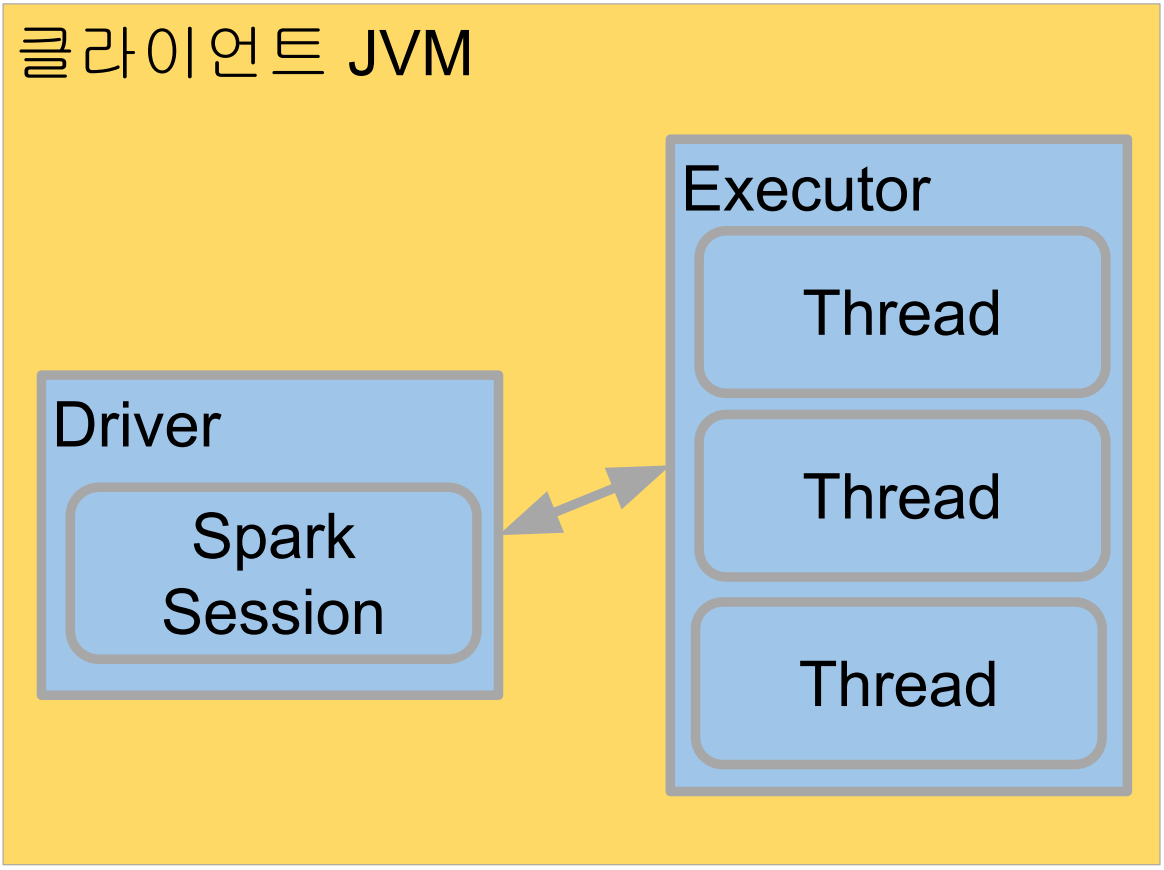 클라이언트 JVM

Driver

Spark Session

Executor

Thread

Thread

Thread